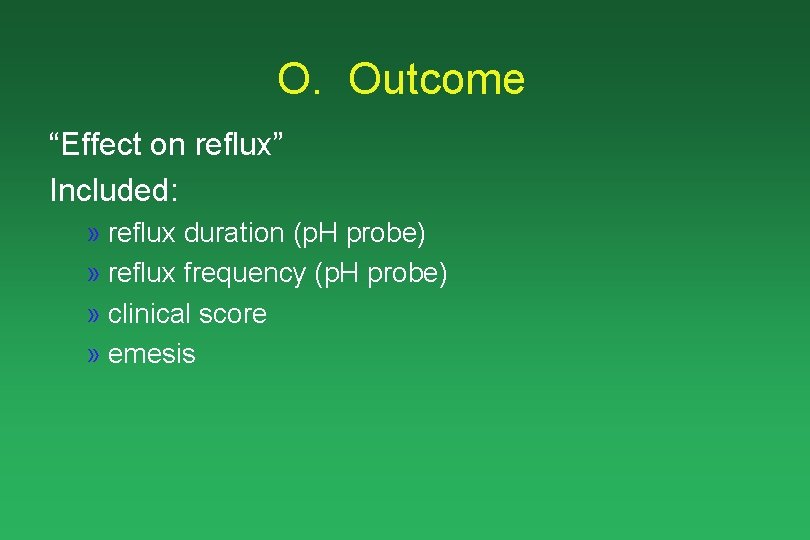 O. Outcome

“Effect on reflux”

Included:

» reflux duration (pH probe)
» reflux frequency (pH probe)
» clinical score
» emesis